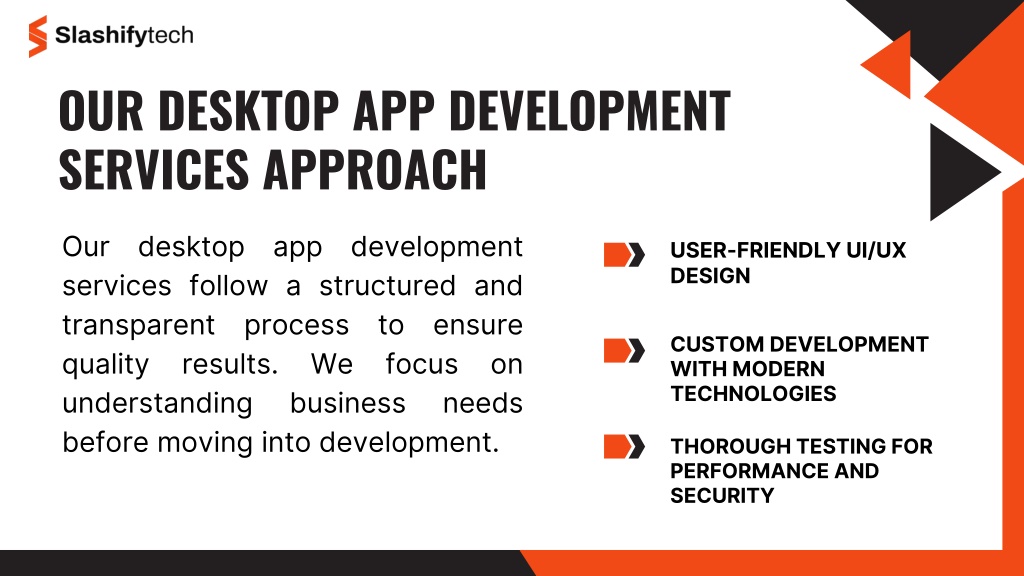 Slashifytech

OUR DESKTOP APP DEVELOPMENT SERVICES APPROACH

Our desktop app development services follow a structured and transparent process to ensure quality results. We focus on understanding business needs before moving into development.

USER-FRIENDLY UI/UX DESIGN

CUSTOM DEVELOPMENT WITH MODERN TECHNOLOGIES

THOROUGH TESTING FOR PERFORMANCE AND SECURITY